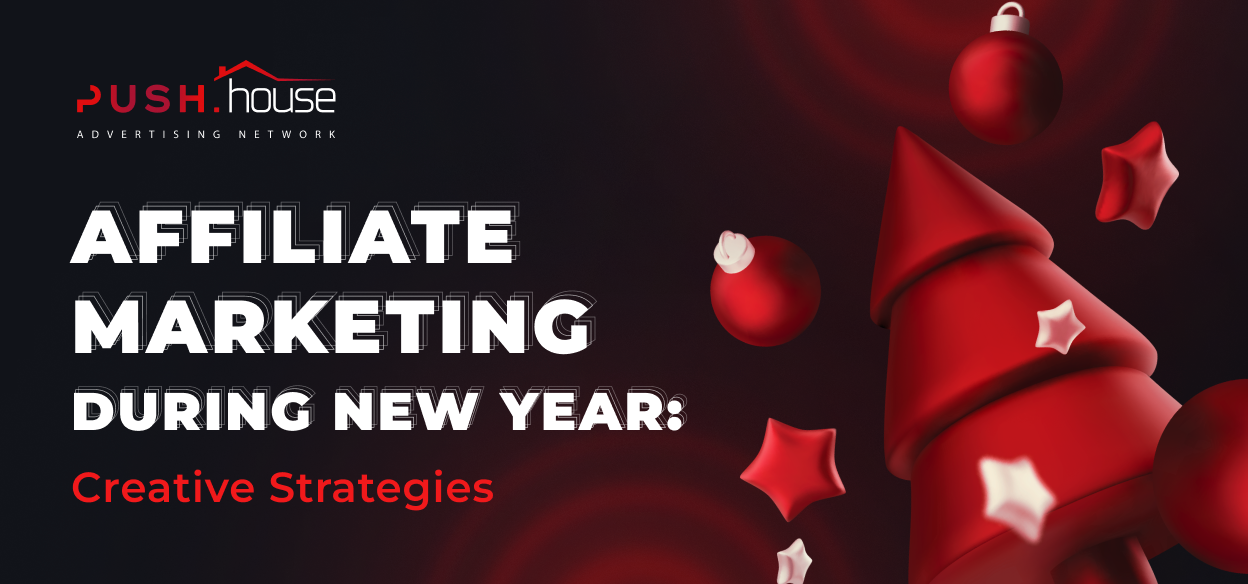 PUSH.house
ADVERTISING NETWORK

AFFILIATE MARKETING DURING NEW YEAR:

Creative Strategies